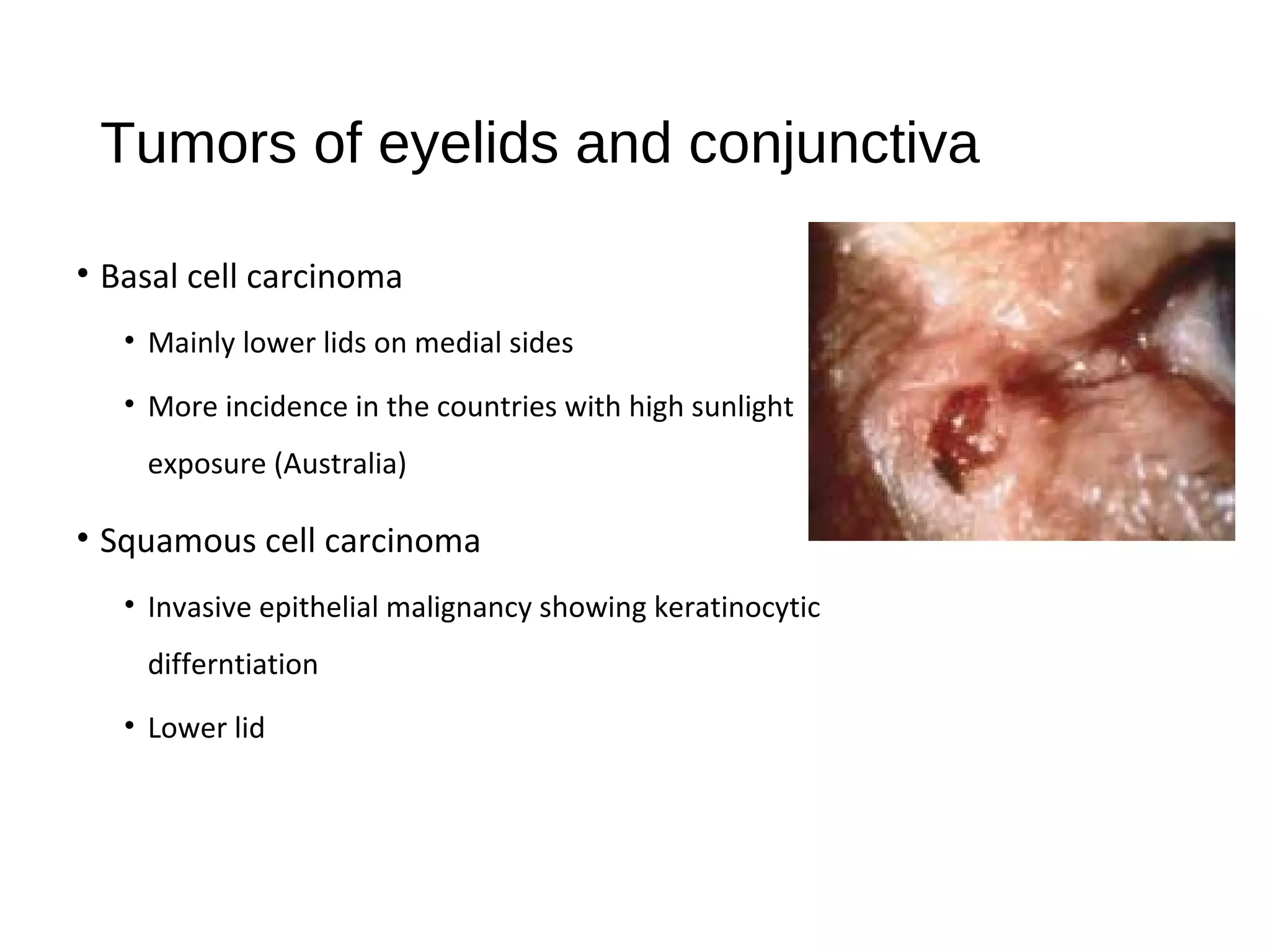 Tumors of eyelids and conjunctiva

• Basal cell carcinoma

• Mainly lower lids on medial sides

• More incidence in the countries with high sunlight exposure (Australia)

• Squamous cell carcinoma

• Invasive epithelial malignancy showing keratinocytic differntiation

• Lower lid